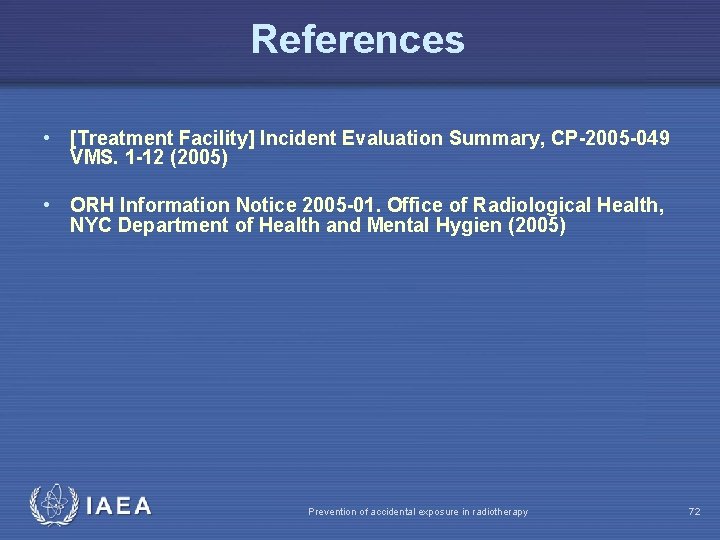 References

• [Treatment Facility] Incident Evaluation Summary, CP-2005-049 VMS. 1-12 (2005)

• ORH Information Notice 2005-01. Office of Radiological Health, NYC Department of Health and Mental Hygien (2005)

IAEA

Prevention of accidental exposure in radiotherapy

72